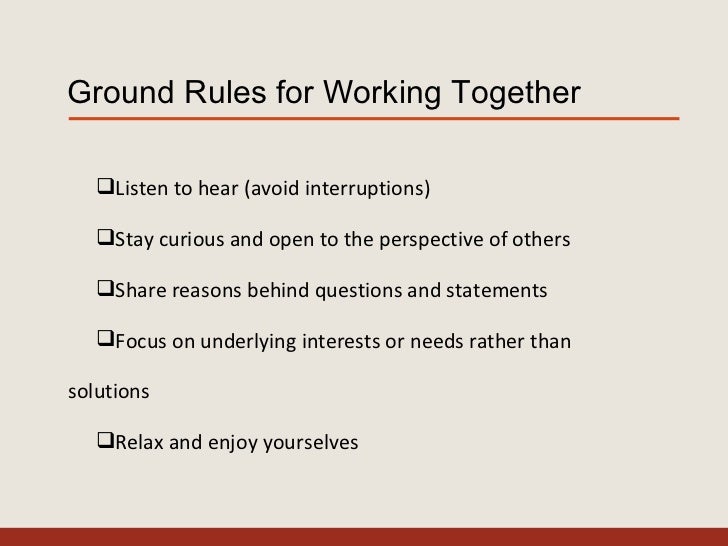 Ground Rules for Working Together

❑Listen to hear (avoid interruptions)

❑Stay curious and open to the perspective of others

❑Share reasons behind questions and statements

❑Focus on underlying interests or needs rather than solutions

❑Relax and enjoy yourselves